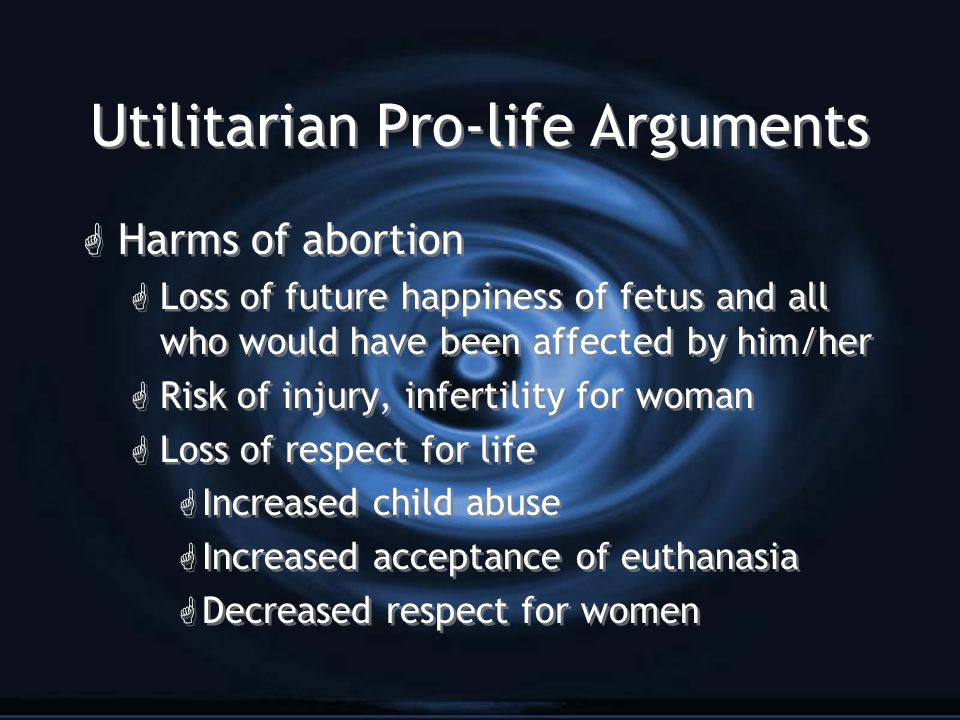 Utilitarian Pro-life Arguments

Harms of abortion

Loss of future happiness of fetus and all who would have been affected by him/her

Risk of injury, infertility for woman

Loss of respect for life

Increased child abuse

Increased acceptance of euthanasia

Decreased respect for women